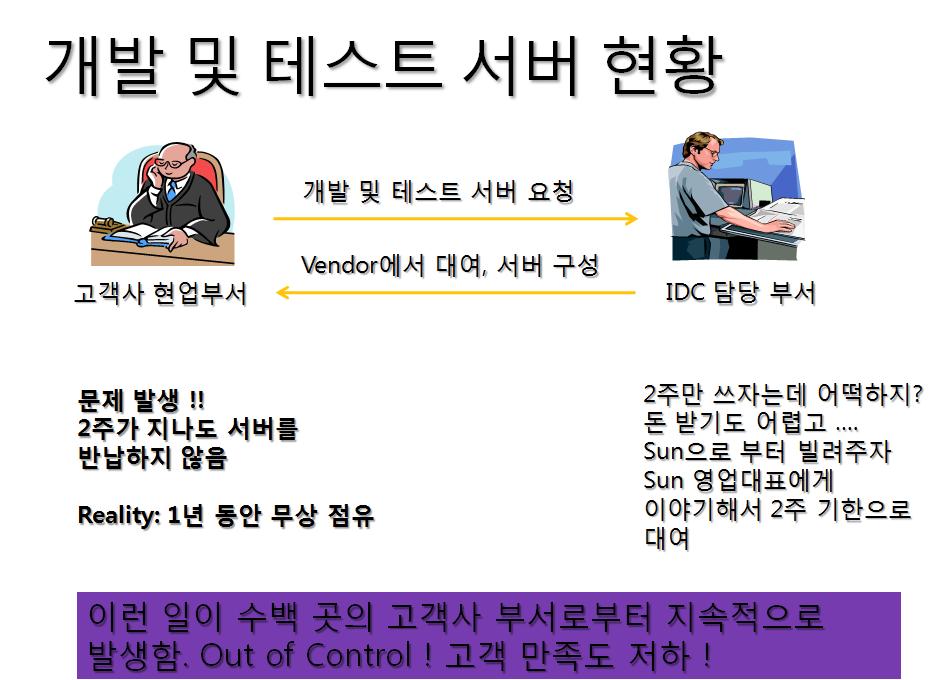 개발 및 테스트 서버 현황

개발 및 테스트 서버 요청

Vendor에서 대여, 서버 구성

고객사 현업부서

IDC 담당 부서

문제 발생 !!
2주가 지나도 서버를 반납하지 않음

Reality: 1년 동안 무상 점유

2주만 쓰자는데 어떡하지?
돈 받기도 어렵고 ....
Sun으로 부터 빌려주자
Sun 영업대표에게 이야기해서 2주 기한으로 대여

이런 일이 수백 곳의 고객사 부서로부터 지속적으로 발생함. Out of Control ! 고객 만족도 저하 !